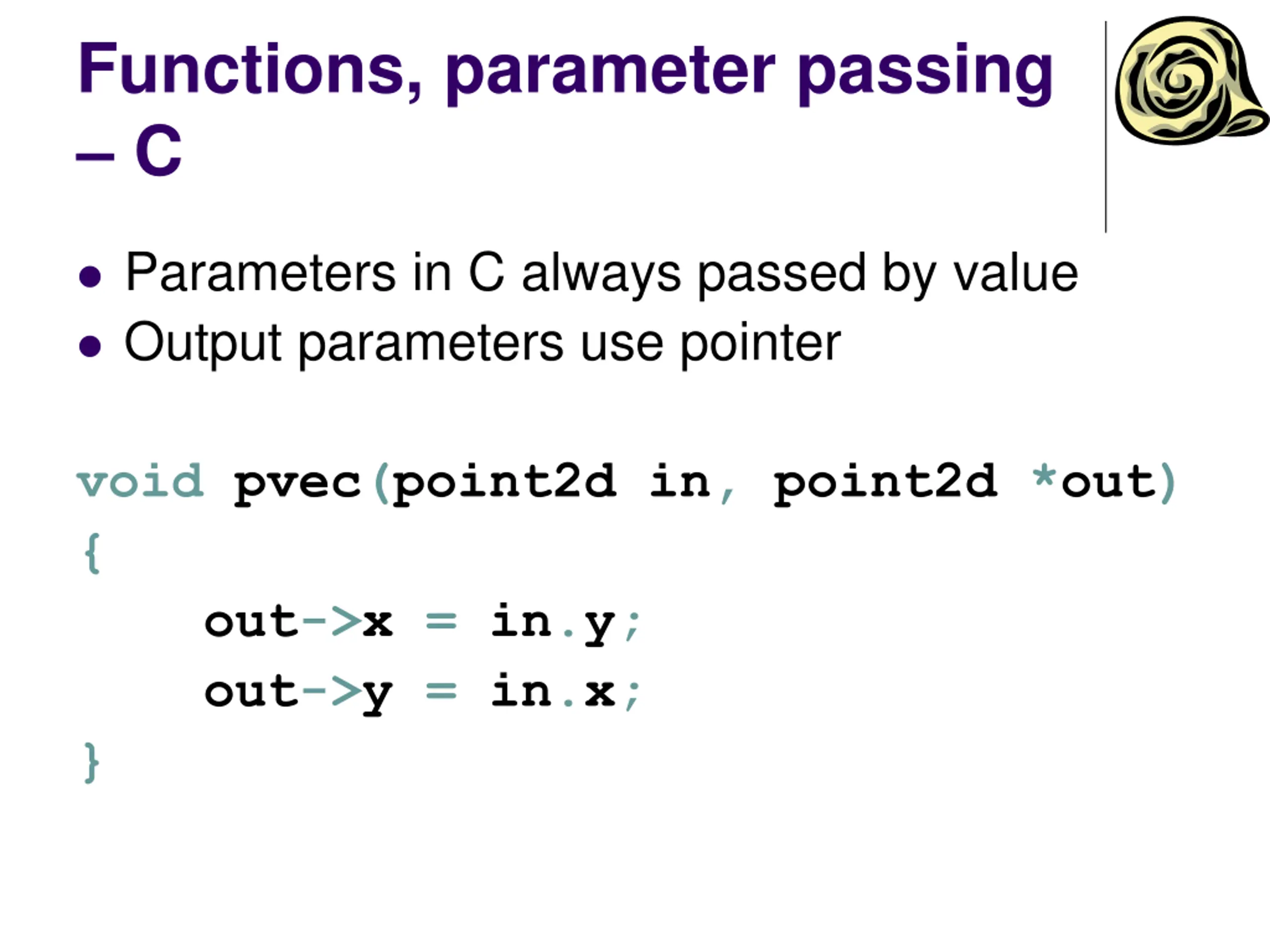 Functions, parameter passing – C

• Parameters in C always passed by value
• Output parameters use pointer

void pvec(point2d in, point2d *out)
{
    out->x = in.y;
    out->y = in.x;
}